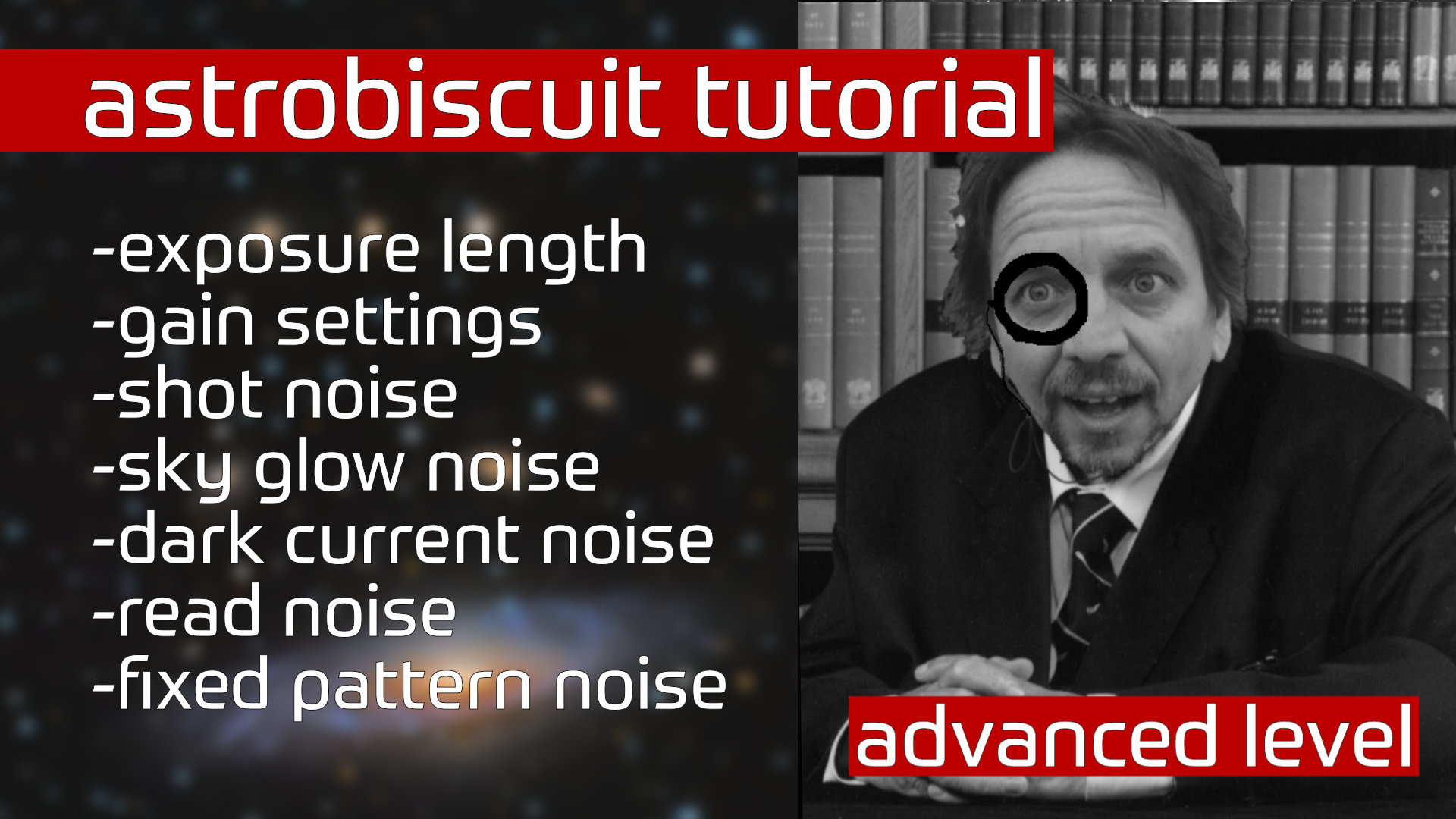 astrobiscuit tutorial

-exposure length
-gain settings
-shot noise
-sky glow noise
-dark current noise
-read noise
-fixed pattern noise

advanced level